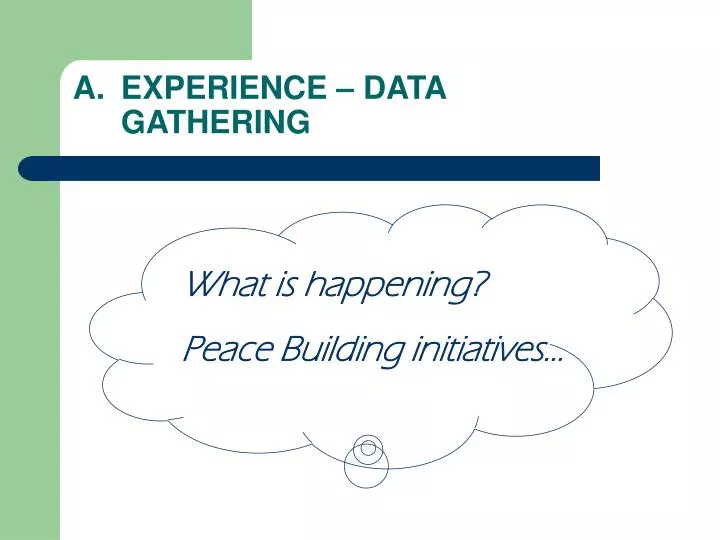 A. EXPERIENCE – DATA GATHERING

What is happening?

Peace Building initiatives…